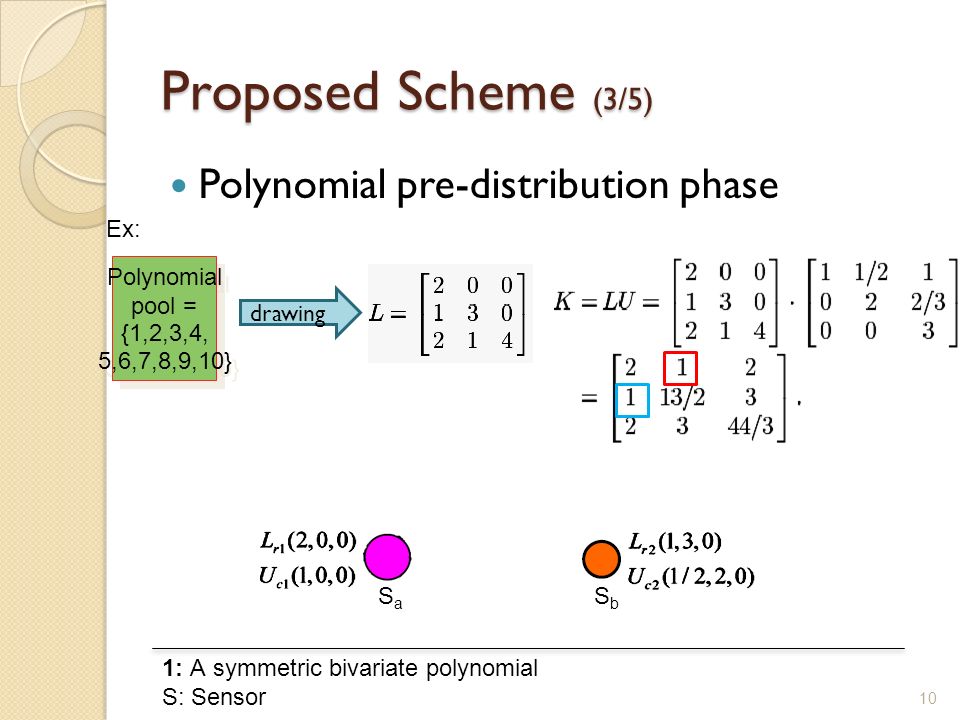 Proposed Scheme (3/5)

Polynomial pre-distribution phase

Ex:

Polynomial pool = {1,2,3,4, 5,6,7,8,9,10}

drawing

$L = \begin{bmatrix} 2 & 0 & 0 \\ 1 & 3 & 0 \\ 2 & 1 & 4 \end{bmatrix}$

$K = LU = \begin{bmatrix} 2 & 0 & 0 \\ 1 & 3 & 0 \\ 2 & 1 & 4 \end{bmatrix} \cdot \begin{bmatrix} 1 & 1/2 & 1 \\ 0 & 2 & 2/3 \\ 0 & 0 & 3 \end{bmatrix}$

$= \begin{bmatrix} 2 & 1 & 2 \\ 1 & 13/2 & 3 \\ 2 & 3 & 44/3 \end{bmatrix}.$

$L_{r1}(2,0,0)$
$U_{c1}(1,0,0)$
$S_a$

$L_{r2}(1,3,0)$
$U_{c2}(1/2,2,0)$
$S_b$

1: A symmetric bivariate polynomial
S: Sensor

10